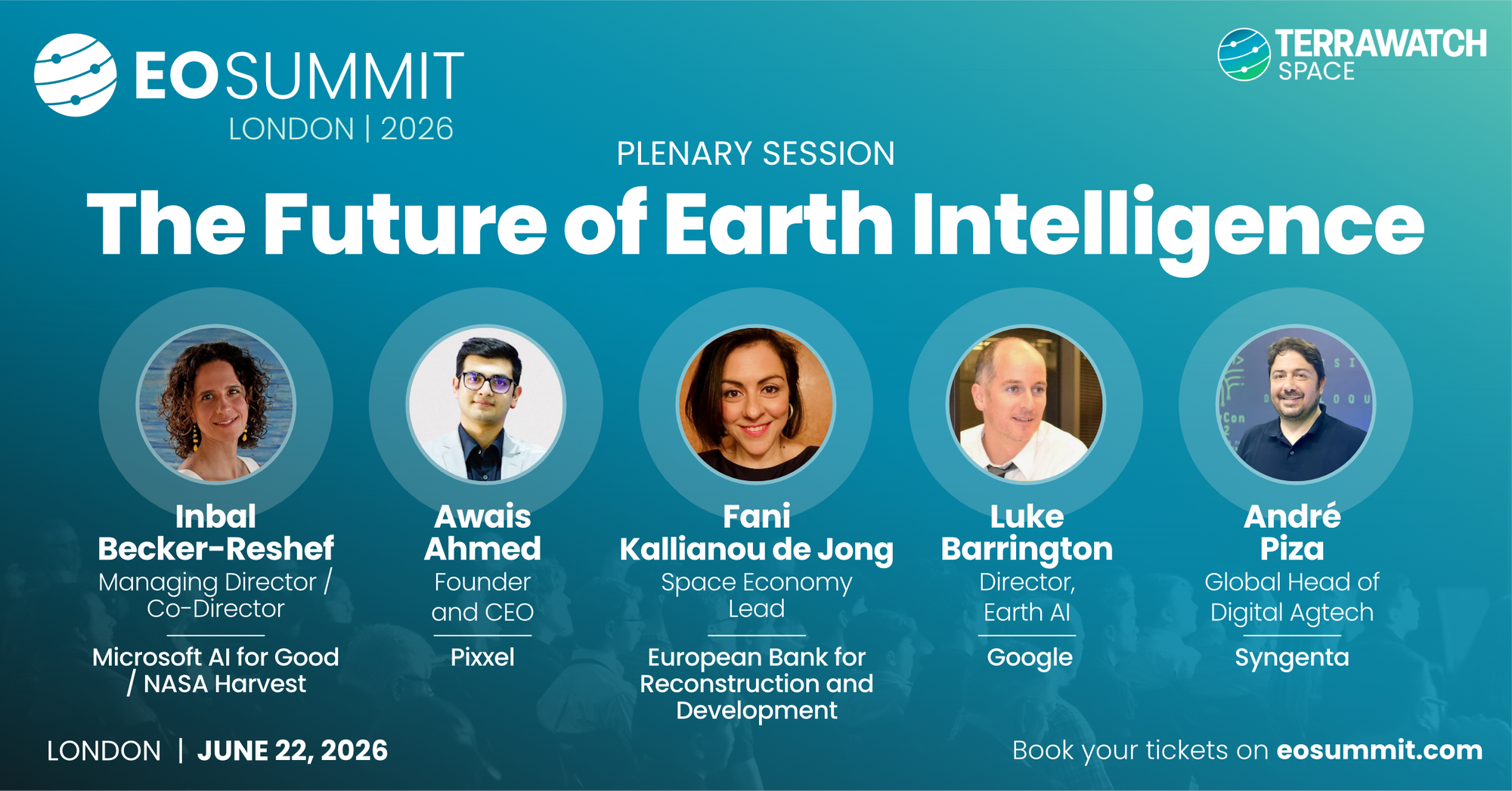 EOSUMMIT
LONDON | 2026

TERRAWATCH SPACE

PLENARY SESSION

The Future of Earth Intelligence

Inbal Becker-Reshef
Managing Director / Co-Director
Microsoft AI for Good / NASA Harvest

Awais Ahmed
Founder and CEO
Pixxel

Fani Kallianou de Jong
Space Economy Lead
European Bank for Reconstruction and Development

Luke Barrington
Director, Earth AI
Google

André Piza
Global Head of Digital Agtech
Syngenta

LONDON | JUNE 22, 2026

Book your tickets on eosummit.com